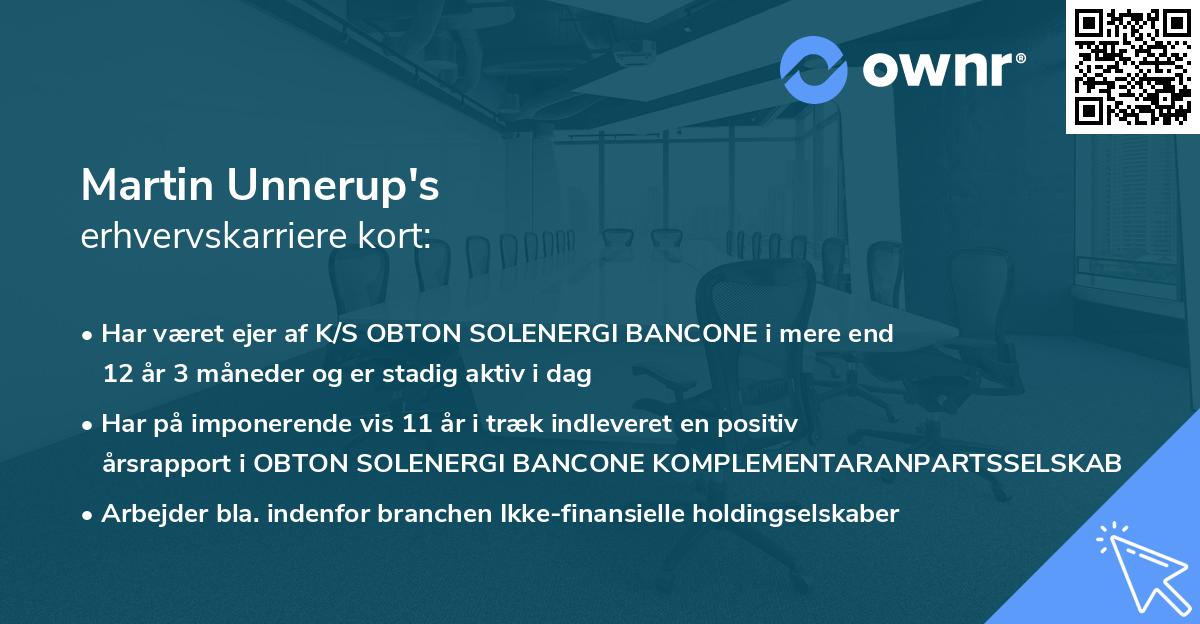 ownr®

Martin Unnerup's
erhvervskarriere kort:

• Har været ejer af K/S OBTON SOLENERGI BANCONE i mere end 12 år 3 måneder og er stadig aktiv i dag

• Har på imponerende vis 11 år i træk indleveret en positiv årsrapport i OBTON SOLENERGI BANCONE KOMPLEMENTARANPARTSSELSKAB

• Arbejder bla. indenfor branchen Ikke-finansielle holdingselskaber